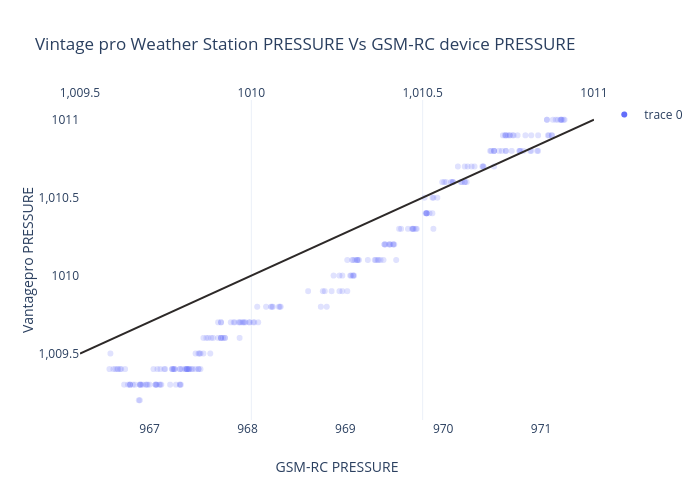 Vintage pro Weather Station PRESSURE Vs GSM-RC device PRESSURE

1,009.5
1010
1,010.5
1011

trace 0

1011
1,010.5
1010
1,009.5

Vantagepro PRESSURE

967
968
969
970
971

GSM-RC PRESSURE